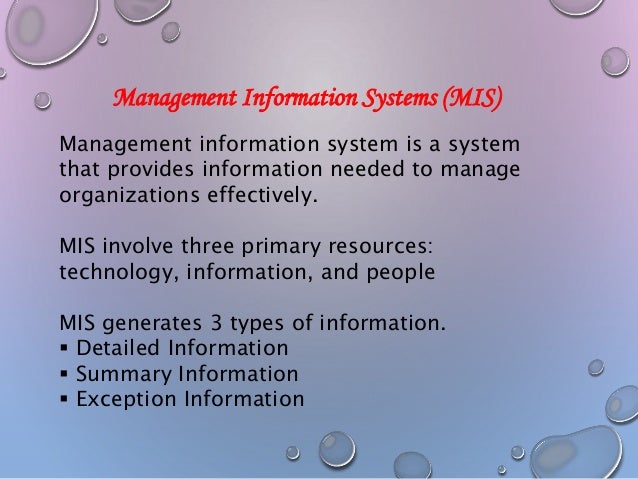 Management Information Systems (MIS)

Management information system is a system that provides information needed to manage organizations effectively.

MIS involve three primary resources: technology, information, and people

MIS generates 3 types of information.
▪ Detailed Information
▪ Summary Information
▪ Exception Information